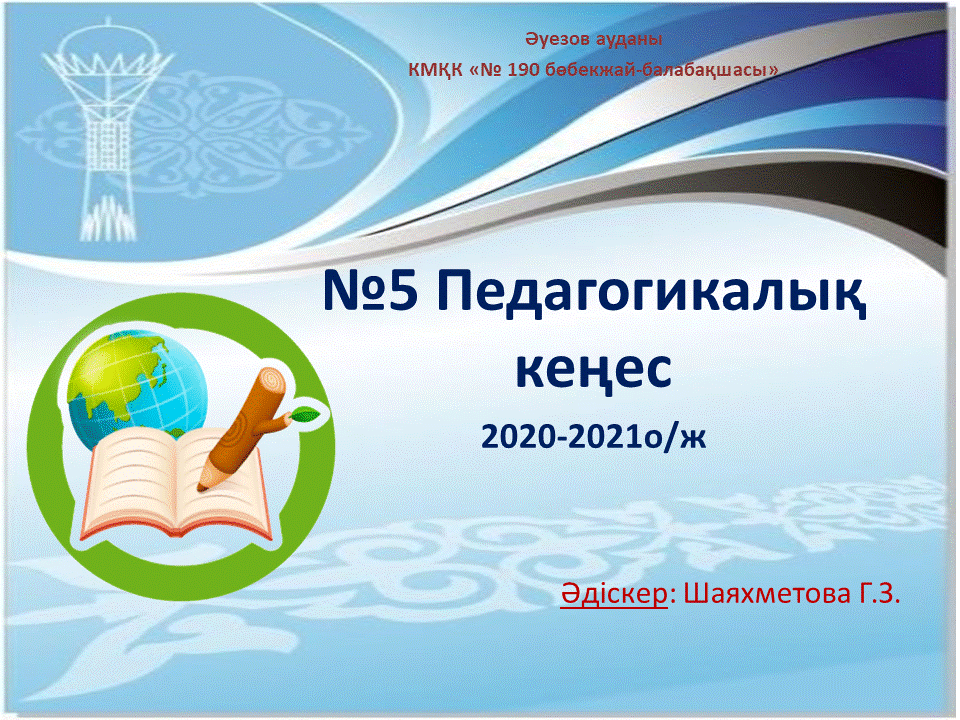 Әуезов ауданы
КМҚК «№ 190 бөбекжай-балабақшасы»

№5 Педагогикалық кеңес

2020-2021о/ж

Әдіскер: Шаяхметова Г.З.